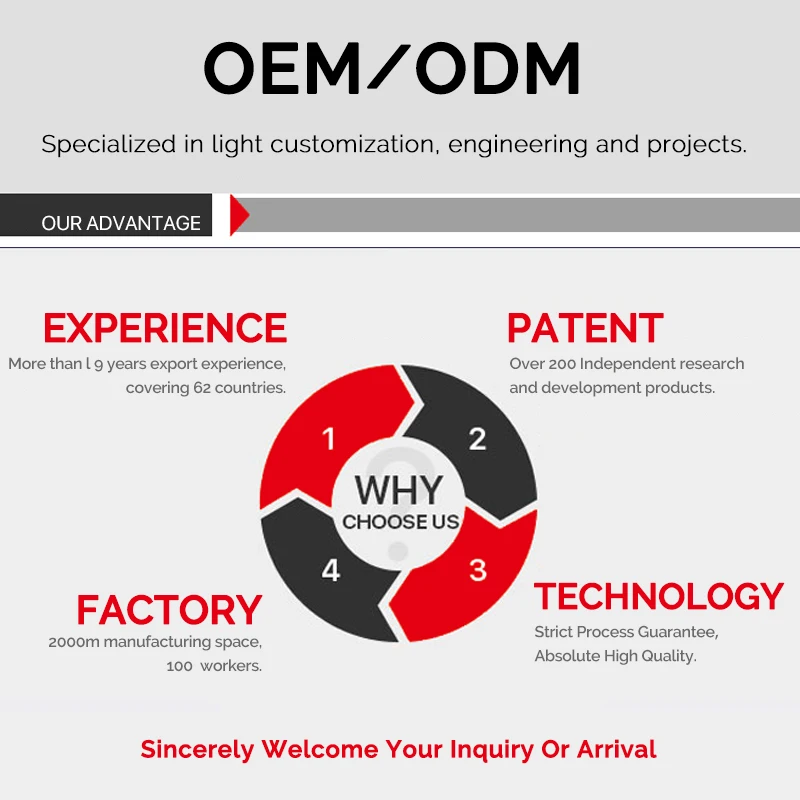 OEM/ODM

Specialized in light customization, engineering and projects.

OUR ADVANTAGE

EXPERIENCE
More than l 9 years export experience, covering 62 countries.

PATENT
Over 200 Independent research and development products.

1

2

WHY
CHOOSE US

4

3

FACTORY
2000m manufacturing space, 100 workers.

TECHNOLOGY
Strict Process Guarantee, Absolute High Quality.

Sincerely Welcome Your Inquiry Or Arrival